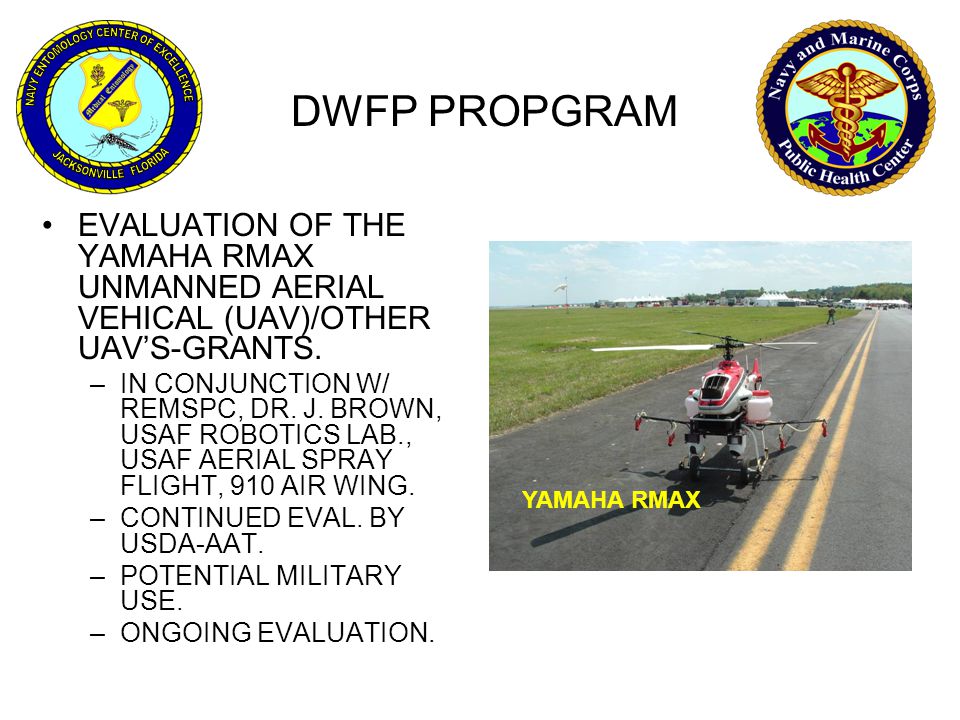 NAVY ENTOMOLOGY CENTER OF EXCELLENCE
Medical Entomology
JACKSONVILLE FLORIDA

DWFP PROPGRAM

Navy and Marine Corps
Public Health Center

• EVALUATION OF THE YAMAHA RMAX UNMANNED AERIAL VEHICAL (UAV)/OTHER UAV'S-GRANTS.
– IN CONJUNCTION W/ REMSPC, DR. J. BROWN, USAF ROBOTICS LAB., USAF AERIAL SPRAY FLIGHT, 910 AIR WING.
– CONTINUED EVAL. BY USDA-AAT.
– POTENTIAL MILITARY USE.
– ONGOING EVALUATION.

YAMAHA RMAX